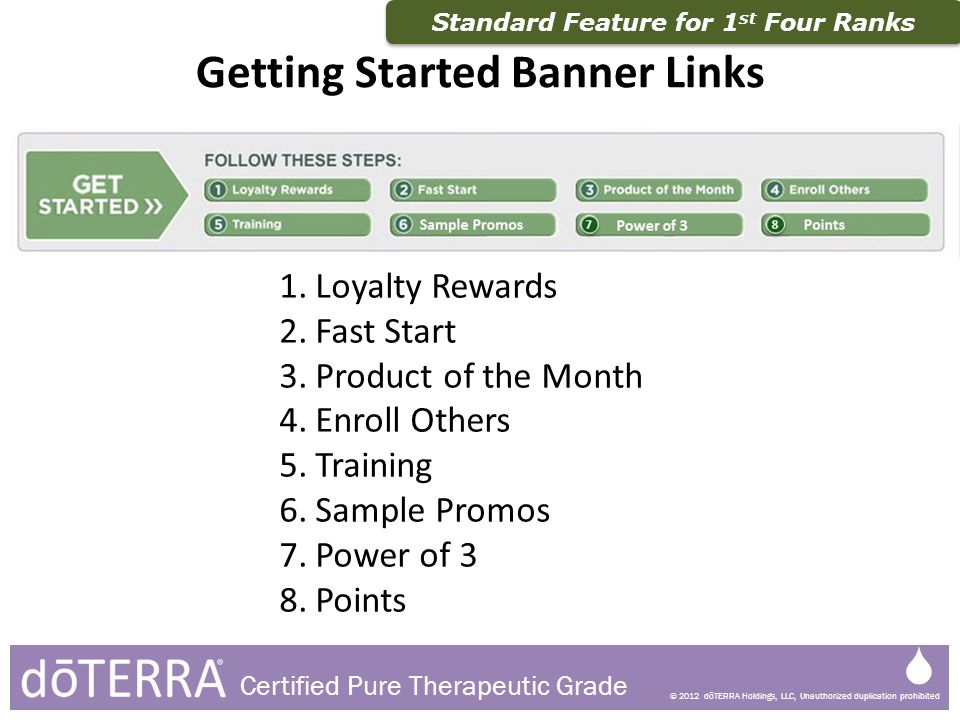 Standard Feature for 1$^{st}$ Four Ranks

Getting Started Banner Links

GET STARTED »

FOLLOW THESE STEPS:

1 Loyalty Rewards
2 Fast Start
3 Product of the Month
4 Enroll Others
5 Training
6 Sample Promos
7 Power of 3
8 Points

1. Loyalty Rewards
2. Fast Start
3. Product of the Month
4. Enroll Others
5. Training
6. Sample Promos
7. Power of 3
8. Points

dōTERRA® Certified Pure Therapeutic Grade

© 2012 dōTERRA Holdings, LLC, Unauthorized duplication prohibited